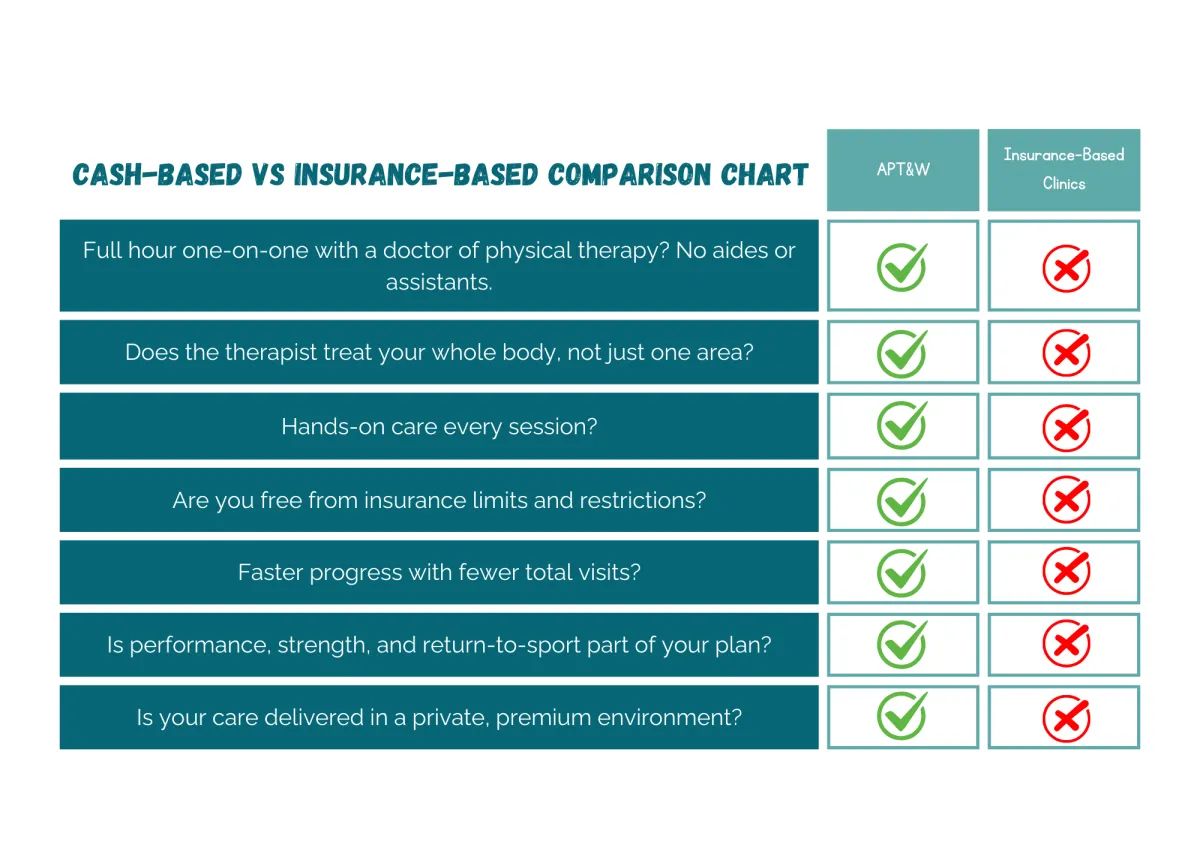 | CASH-BASED VS INSURANCE-BASED COMPARISON CHART | APT&W | Insurance-Based Clinics |
|---|---|---|
| Full hour one-on-one with a doctor of physical therapy? No aides or assistants. | ✓ | ✗ |
| Does the therapist treat your whole body, not just one area? | ✓ | ✗ |
| Hands-on care every session? | ✓ | ✗ |
| Are you free from insurance limits and restrictions? | ✓ | ✗ |
| Faster progress with fewer total visits? | ✓ | ✗ |
| Is performance, strength, and return-to-sport part of your plan? | ✓ | ✗ |
| Is your care delivered in a private, premium environment? | ✓ | ✗ |